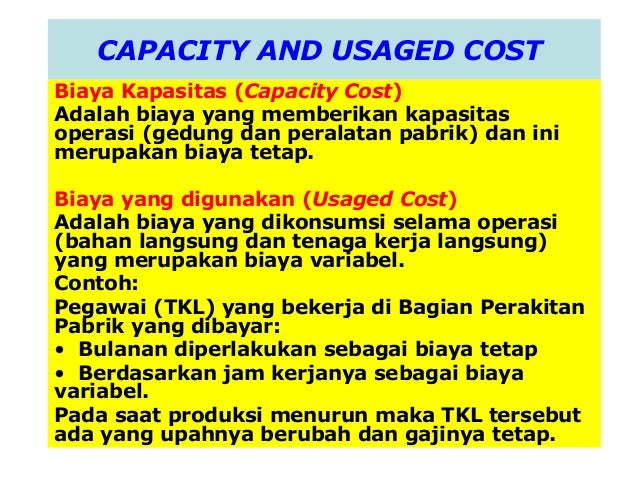 CAPACITY AND USAGED COST

Biaya Kapasitas (Capacity Cost)
Adalah biaya yang memberikan kapasitas operasi (gedung dan peralatan pabrik) dan ini merupakan biaya tetap.

Biaya yang digunakan (Usaged Cost)
Adalah biaya yang dikonsumsi selama operasi (bahan langsung dan tenaga kerja langsung) yang merupakan biaya variabel.
Contoh:
Pegawai (TKL) yang bekerja di Bagian Perakitan Pabrik yang dibayar:
• Bulanan diperlakukan sebagai biaya tetap
• Berdasarkan jam kerjanya sebagai biaya variabel.
Pada saat produksi menurun maka TKL tersebut ada yang upahnya berubah dan gajinya tetap.